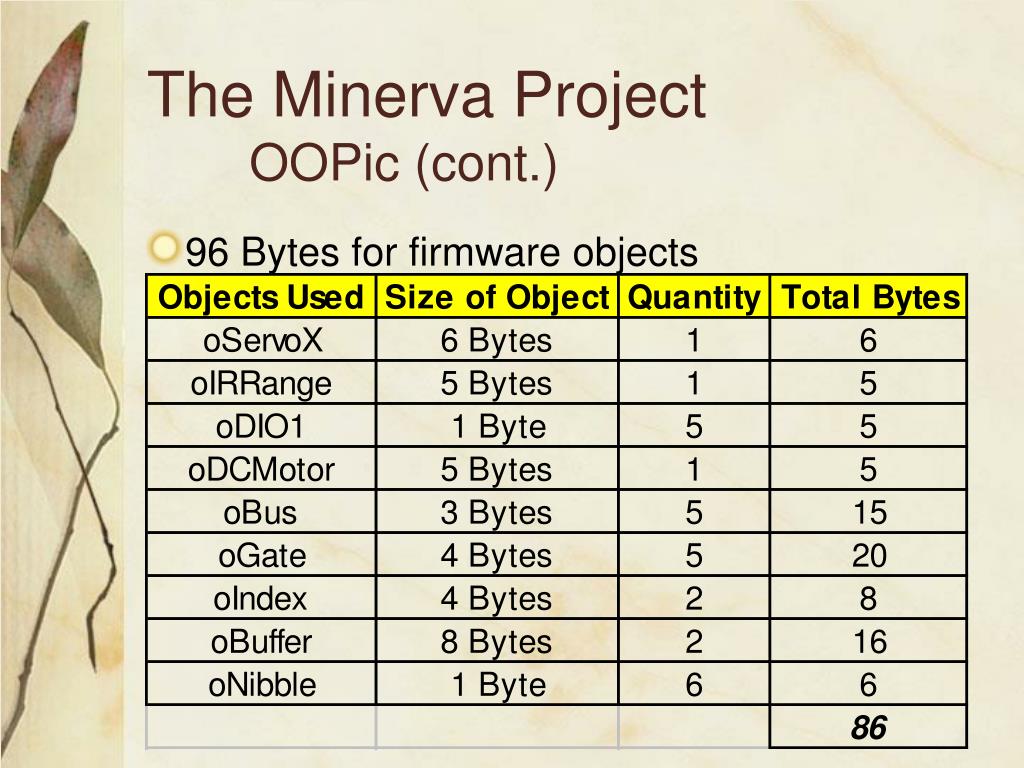 The Minerva Project
OOPic (cont.)

96 Bytes for firmware objects

| Objects Used | Size of Object | Quantity | Total Bytes |
|---|---|---|---|
| oServoX | 6 Bytes | 1 | 6 |
| oIRRange | 5 Bytes | 1 | 5 |
| oDIO1 | 1 Byte | 5 | 5 |
| oDCMotor | 5 Bytes | 1 | 5 |
| oBus | 3 Bytes | 5 | 15 |
| oGate | 4 Bytes | 5 | 20 |
| oIndex | 4 Bytes | 2 | 8 |
| oBuffer | 8 Bytes | 2 | 16 |
| oNibble | 1 Byte | 6 | 6 |
| | | | 86 |